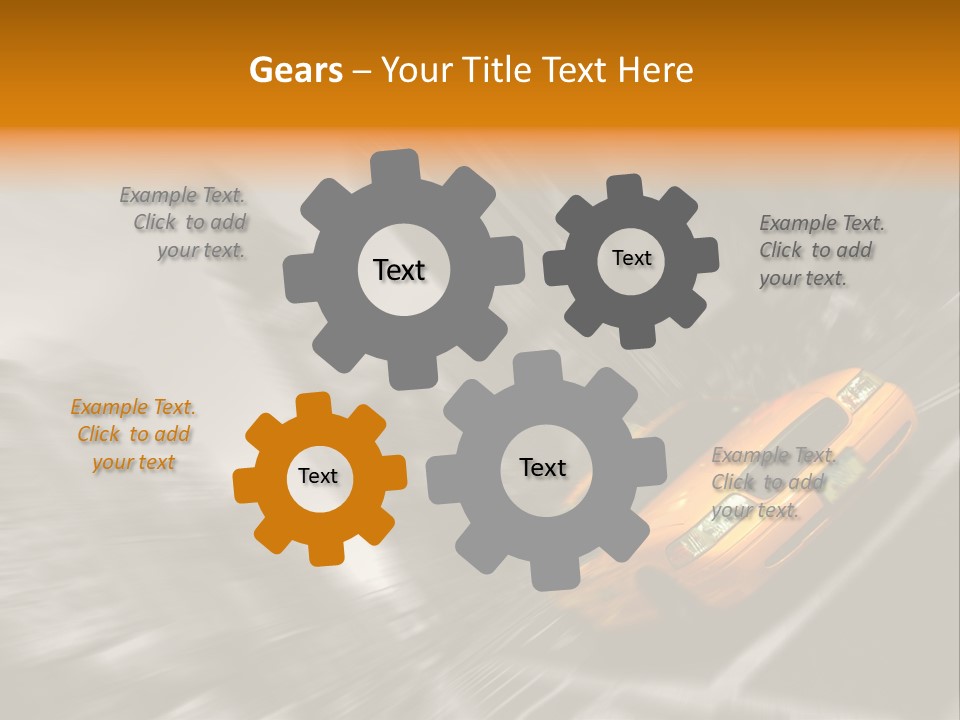 Gears – Your Title Text Here

Example Text. Click to add your text.

Text

Text

Example Text. Click to add your text.

Example Text. Click to add your text

Text

Text

Example Text. Click to add your text.